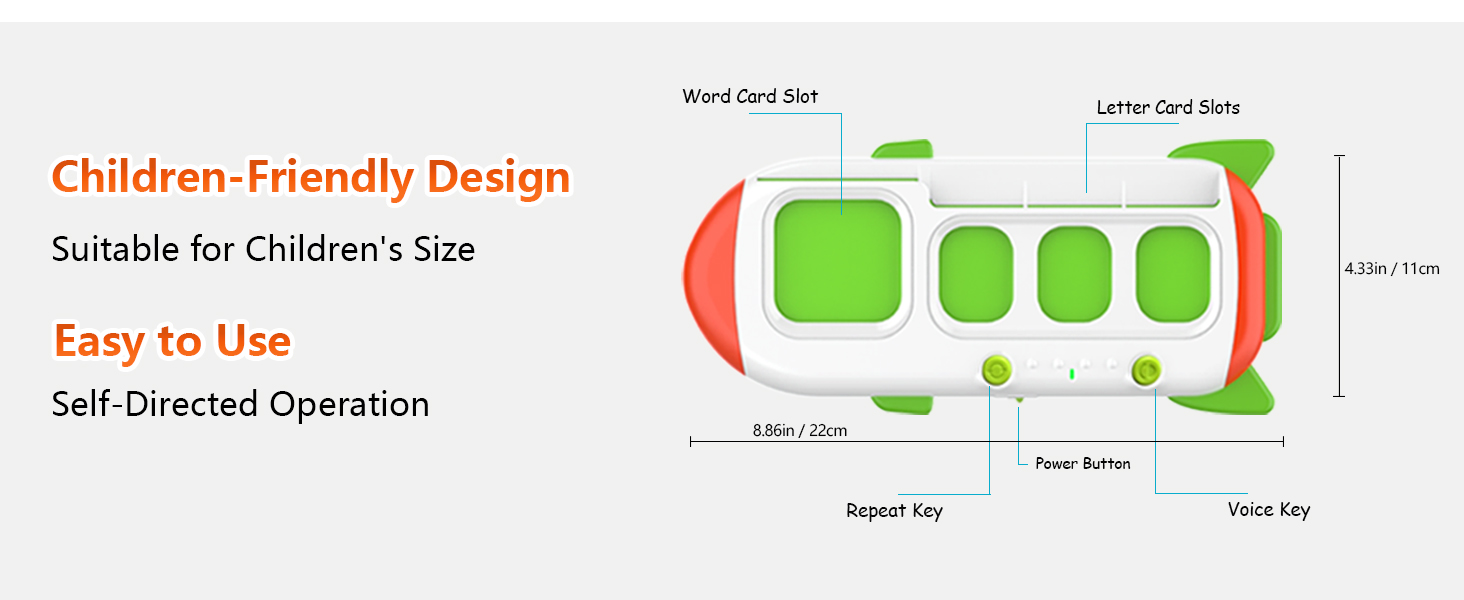 Children-Friendly Design

Suitable for Children's Size

Easy to Use

Self-Directed Operation

Word Card Slot

Letter Card Slots

4.33in / 11cm

8.86in / 22cm

Power Button

Repeat Key

Voice Key